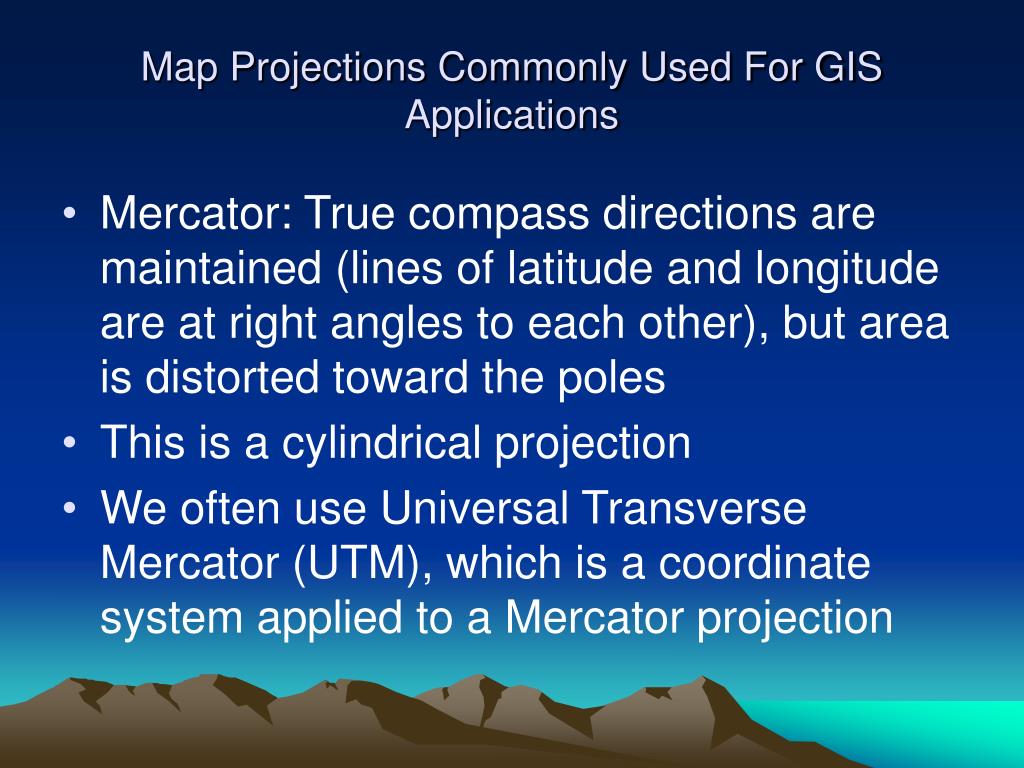 Map Projections Commonly Used For GIS Applications

• Mercator: True compass directions are maintained (lines of latitude and longitude are at right angles to each other), but area is distorted toward the poles
• This is a cylindrical projection
• We often use Universal Transverse Mercator (UTM), which is a coordinate system applied to a Mercator projection